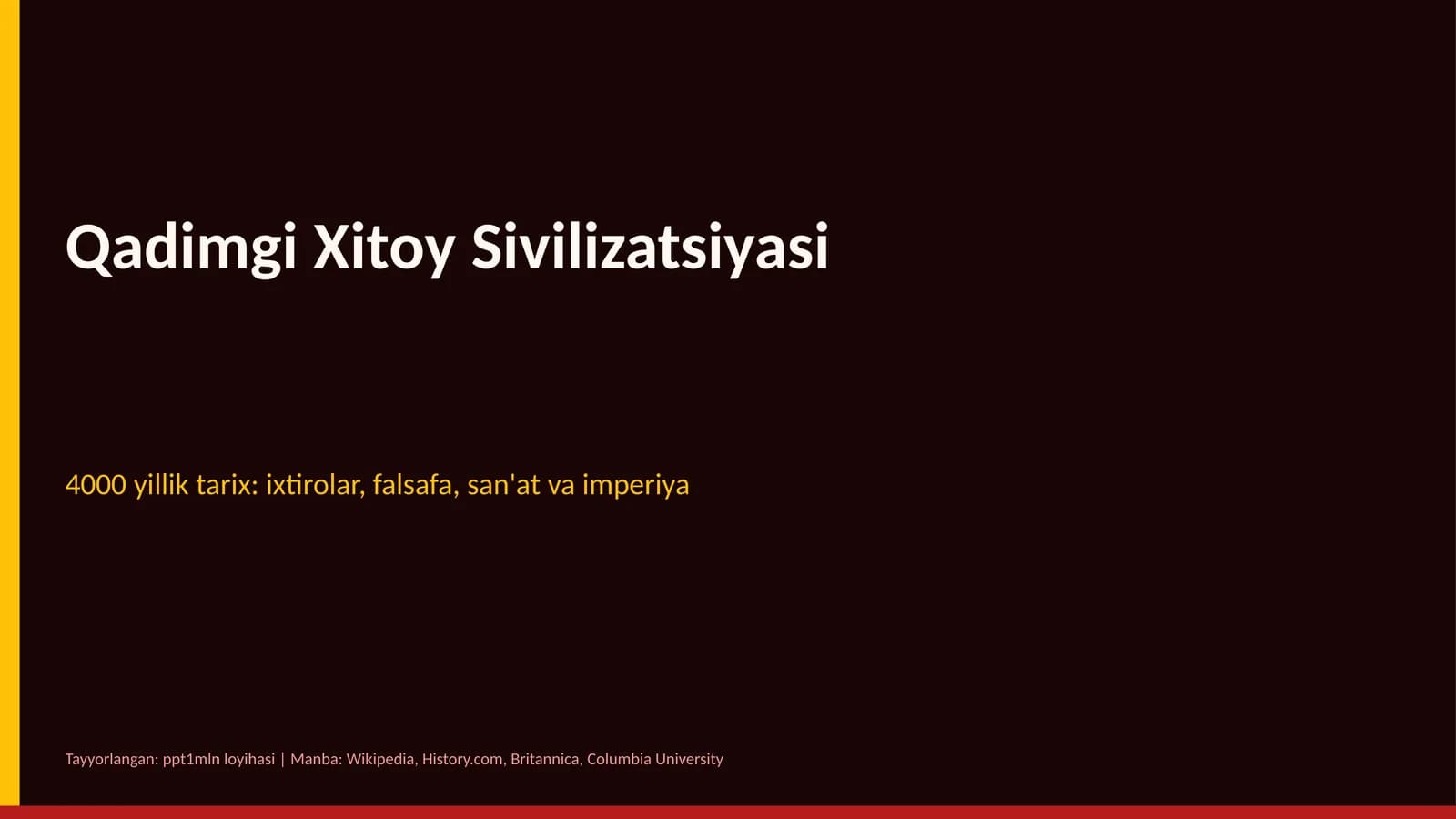 Qadimgi Xitoy Sivilizatsiyasi

4000 yillik tarix: ixtirolar, falsafa, san'at va imperiya

Tayyorlangan: ppt1mln loyihasi | Manba: Wikipedia, History.com, Britannica, Columbia University